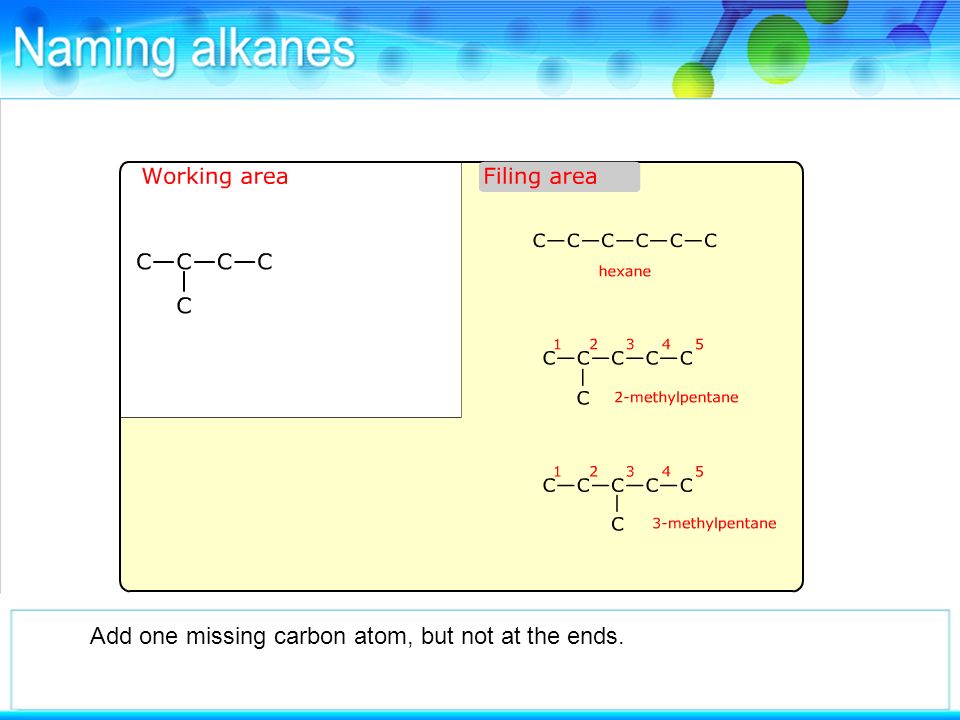 Naming alkanes

Working area

C—C—C—C
  |
  C

Filing area

C—C—C—C—C—C
hexane

1 2 3 4 5
C—C—C—C—C
  |
  C
2-methylpentane

1 2 3 4 5
C—C—C—C—C
    |
    C
3-methylpentane

Add one missing carbon atom, but not at the ends.